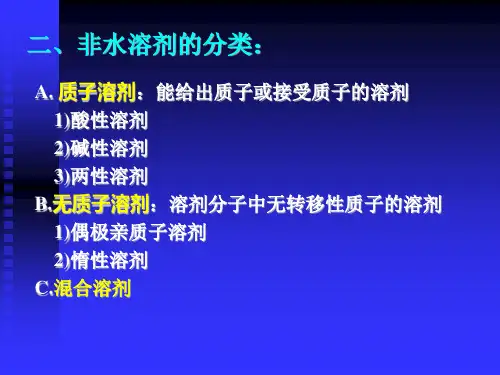 二、非水溶剂的分类：

A. 质子溶剂：能给出质子或接受质子的溶剂

1)酸性溶剂

2)碱性溶剂

3)两性溶剂

B.无质子溶剂：溶剂分子中无转移性质子的溶剂

1)偶极亲质子溶剂

2)惰性溶剂

C.混合溶剂